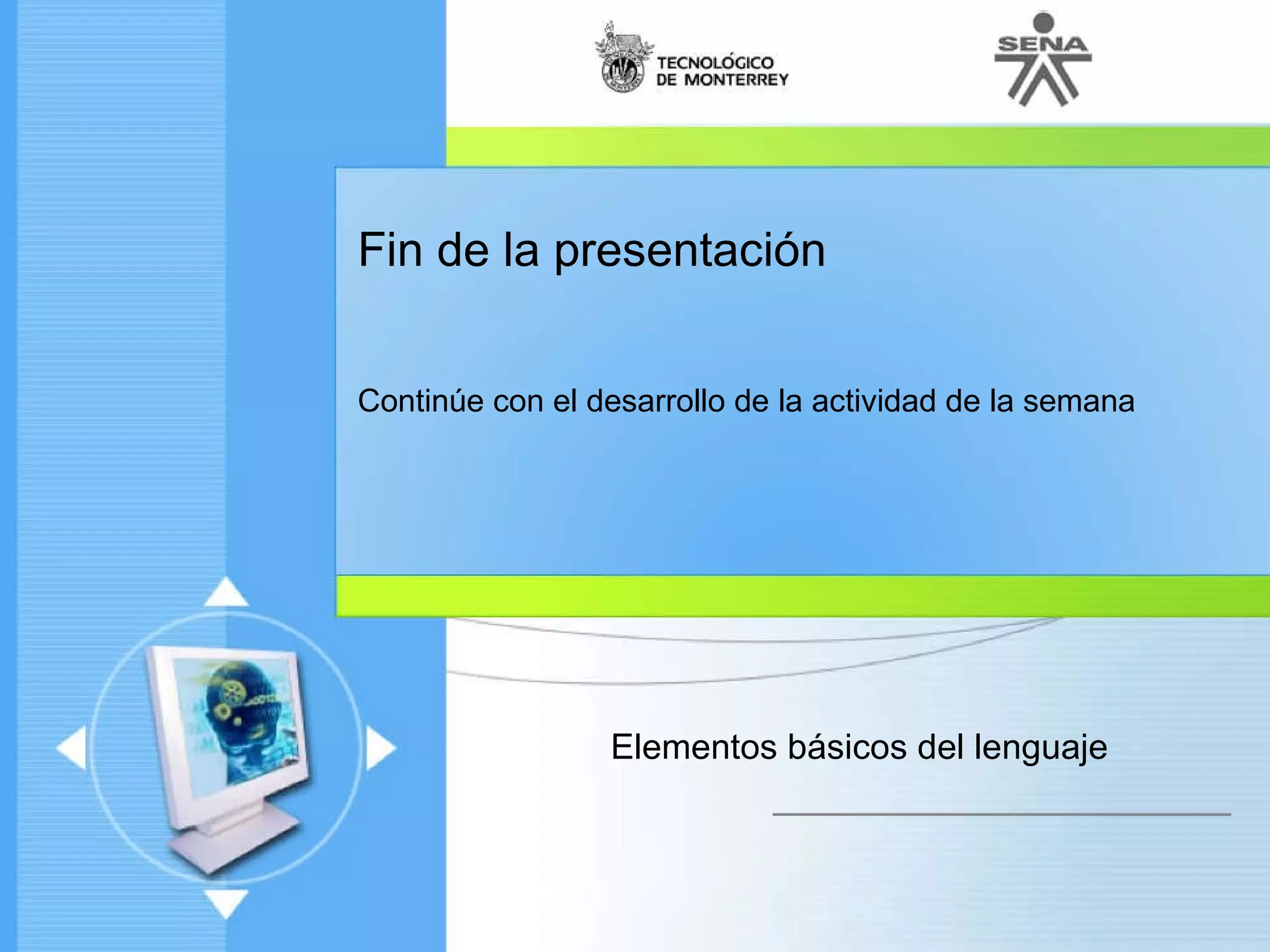 TECNOLÓGICO DE MONTERREY

SENA

Fin de la presentación

Continúe con el desarrollo de la actividad de la semana

Elementos básicos del lenguaje